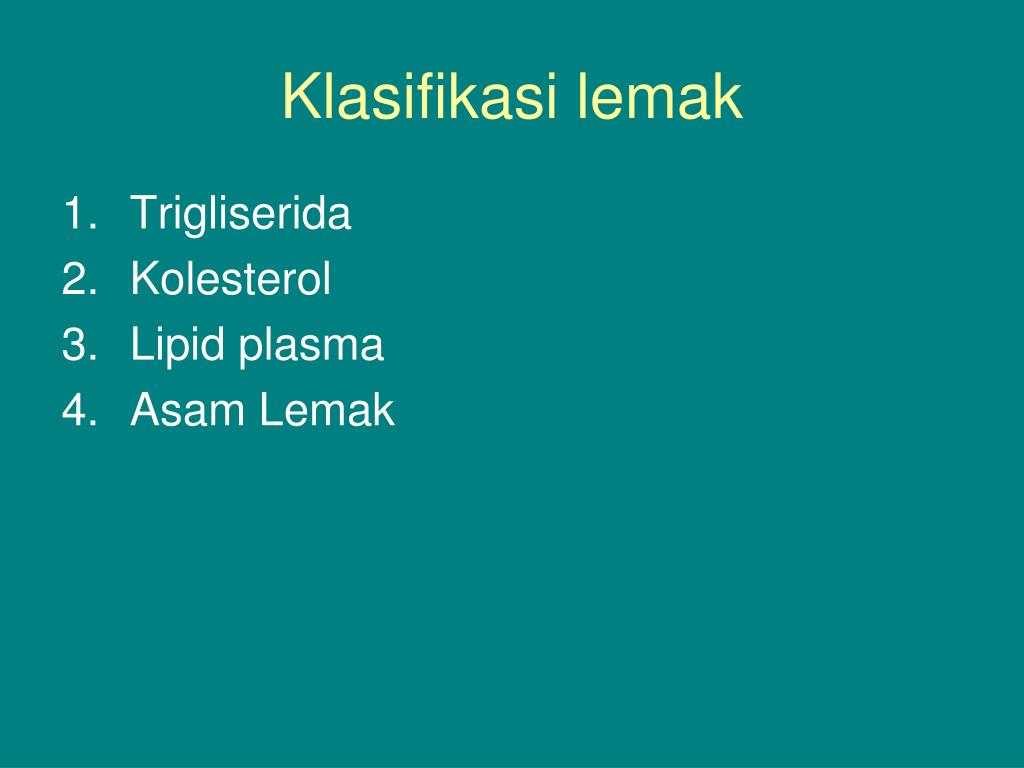 Klasifikasi lemak

1. Trigliserida
2. Kolesterol
3. Lipid plasma
4. Asam Lemak